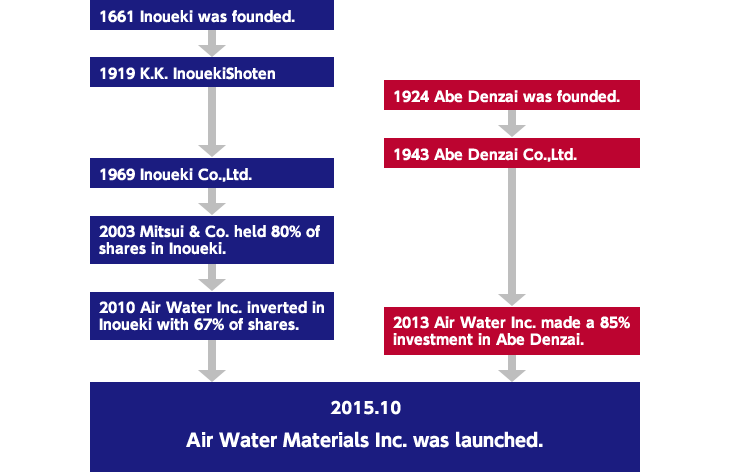 1661 Inoueki was founded.

1919 K.K. InouekiShoten

1969 Inoueki Co.,Ltd.

2003 Mitsui & Co. held 80% of shares in Inoueki.

2010 Air Water Inc. inverted in Inoueki with 67% of shares.

1924 Abe Denzai was founded.

1943 Abe Denzai Co.,Ltd.

2013 Air Water Inc. made a 85% investment in Abe Denzai.

2015.10

Air Water Materials Inc. was launched.